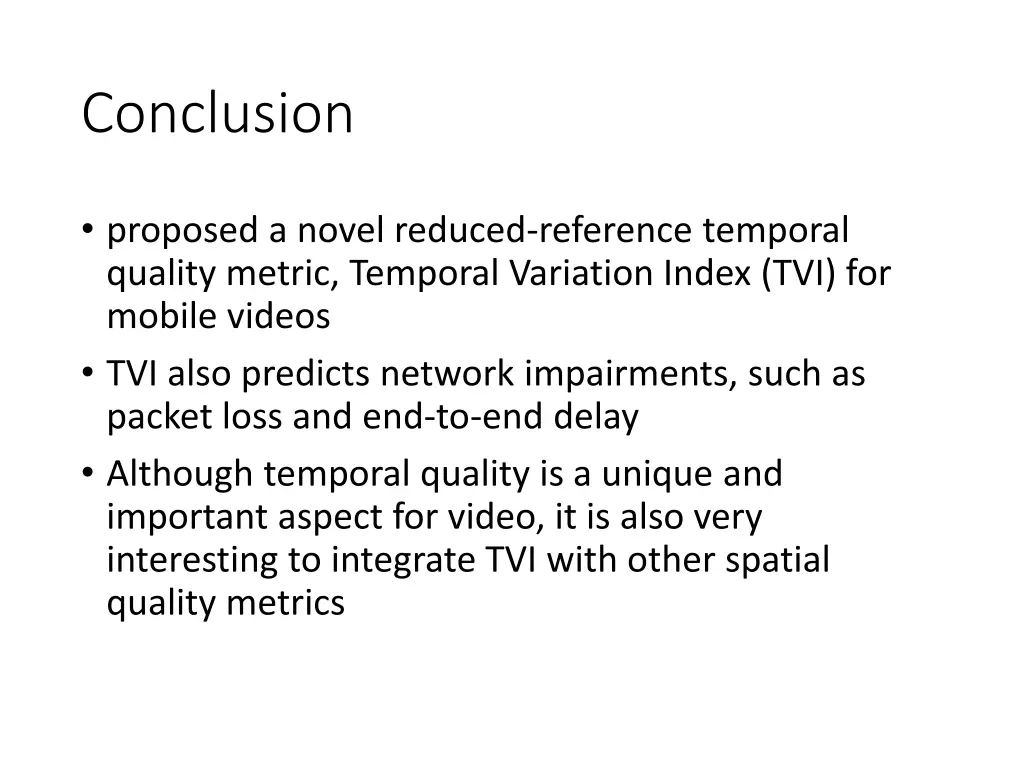 Conclusion

• proposed a novel reduced-reference temporal quality metric, Temporal Variation Index (TVI) for mobile videos
• TVI also predicts network impairments, such as packet loss and end-to-end delay
• Although temporal quality is a unique and important aspect for video, it is also very interesting to integrate TVI with other spatial quality metrics